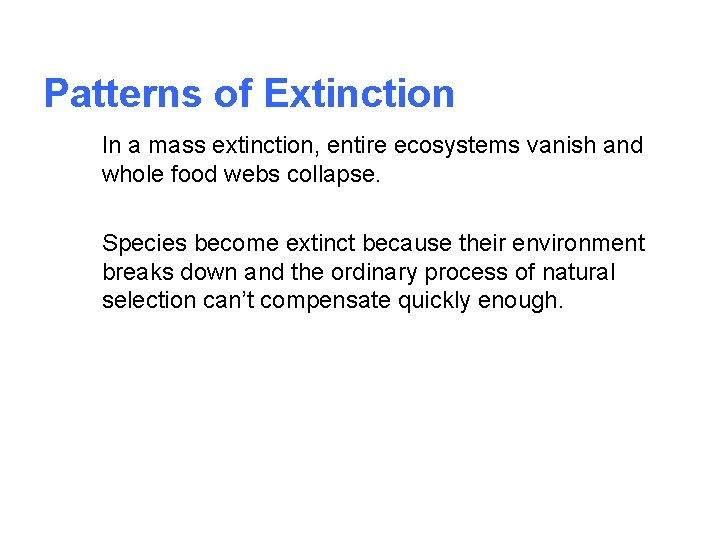 Patterns of Extinction

In a mass extinction, entire ecosystems vanish and whole food webs collapse.

Species become extinct because their environment breaks down and the ordinary process of natural selection can’t compensate quickly enough.